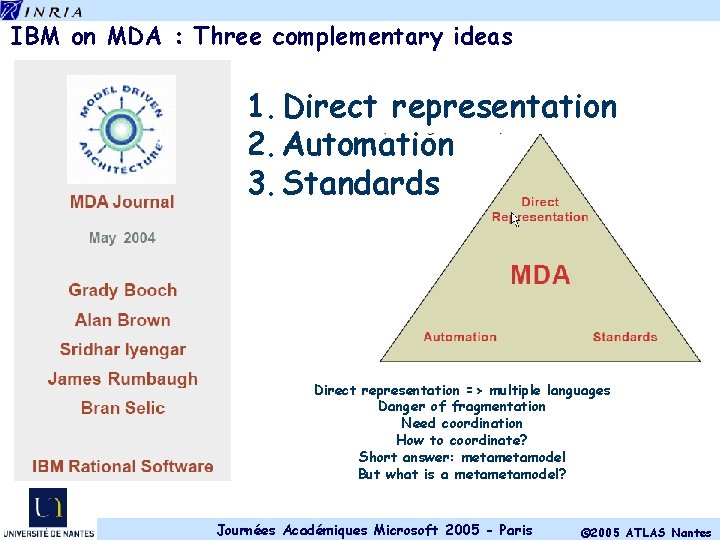 INRIA

IBM on MDA : Three complementary ideas

MODEL DRIVEN ARCHITECTURE

MDA Journal

May 2004

Grady Booch

Alan Brown

Sridhar Iyengar

James Rumbaugh

Bran Selic

IBM Rational Software

1. Direct representation
2. Automation
3. Standards

Direct Representation

MDA

Automation

Standards

Direct representation => multiple languages
Danger of fragmentation
Need coordination
How to coordinate?
Short answer: metametamodel
But what is a metametamodel?

UNIVERSITÉ DE NANTES

Journées Académiques Microsoft 2005 - Paris

©2005 ATLAS Nantes